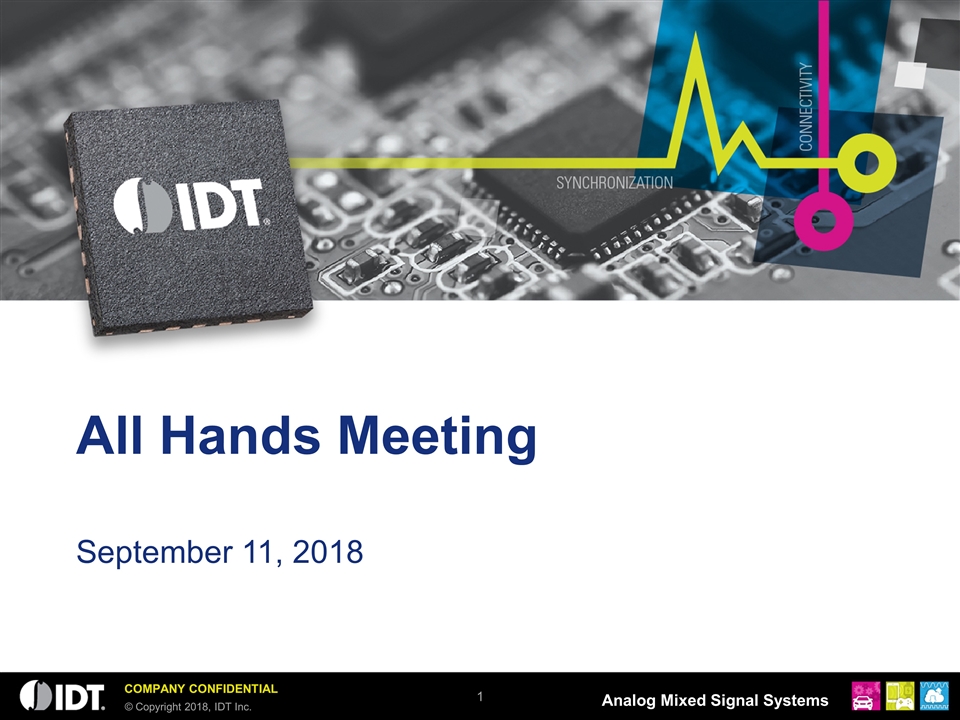 IDT

SYNCHRONIZATION

CONNECTIVITY

All Hands Meeting

September 11, 2018

IDT

COMPANY CONFIDENTIAL
© Copyright 2018, IDT Inc.

1

Analog Mixed Signal Systems